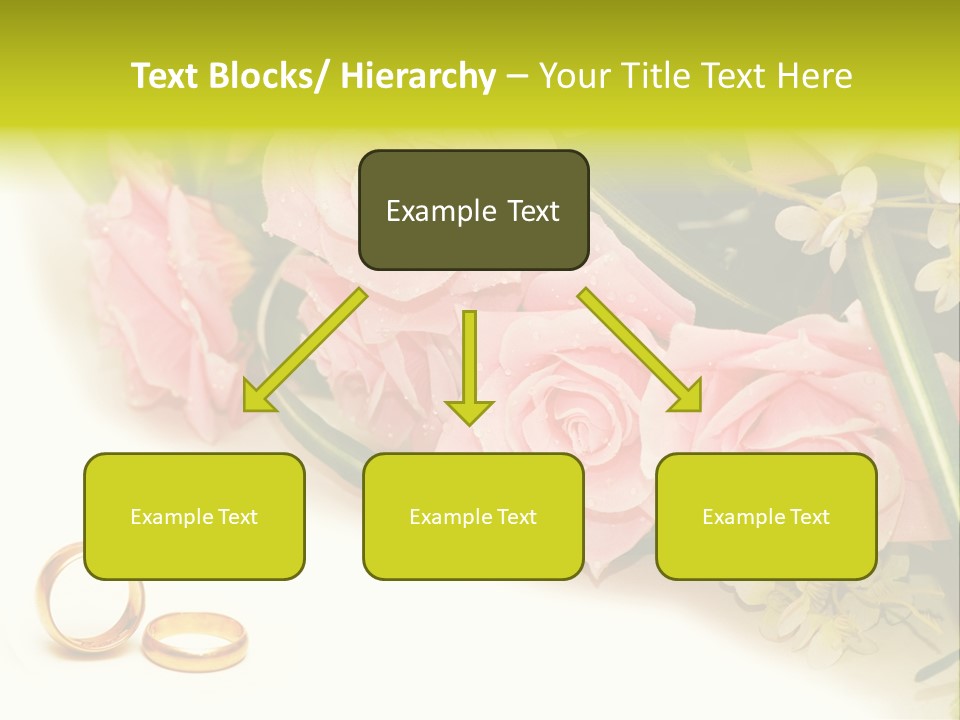 Text Blocks/ Hierarchy – Your Title Text Here

Example Text

Example Text

Example Text

Example Text